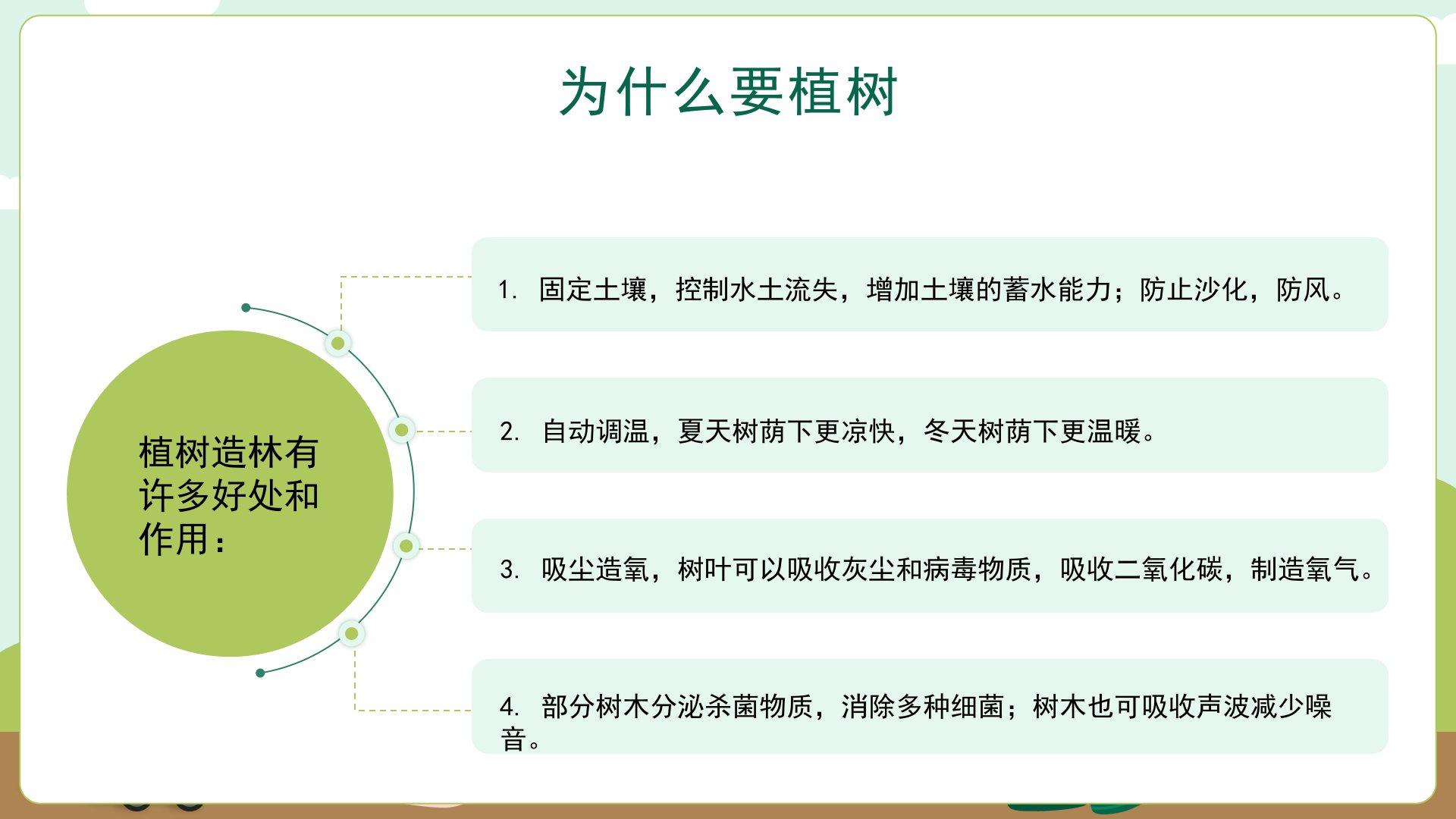 为什么要植树

植树造林有许多好处和作用：

1. 固定土壤，控制水土流失，增加土壤的蓄水能力；防止沙化，防风。

2. 自动调温，夏天树荫下更凉快，冬天树荫下更温暖。

3. 吸尘造氧，树叶可以吸收灰尘和病毒物质，吸收二氧化碳，制造氧气。

4. 部分树木分泌杀菌物质，消除多种细菌；树木也可吸收声波减少噪音。